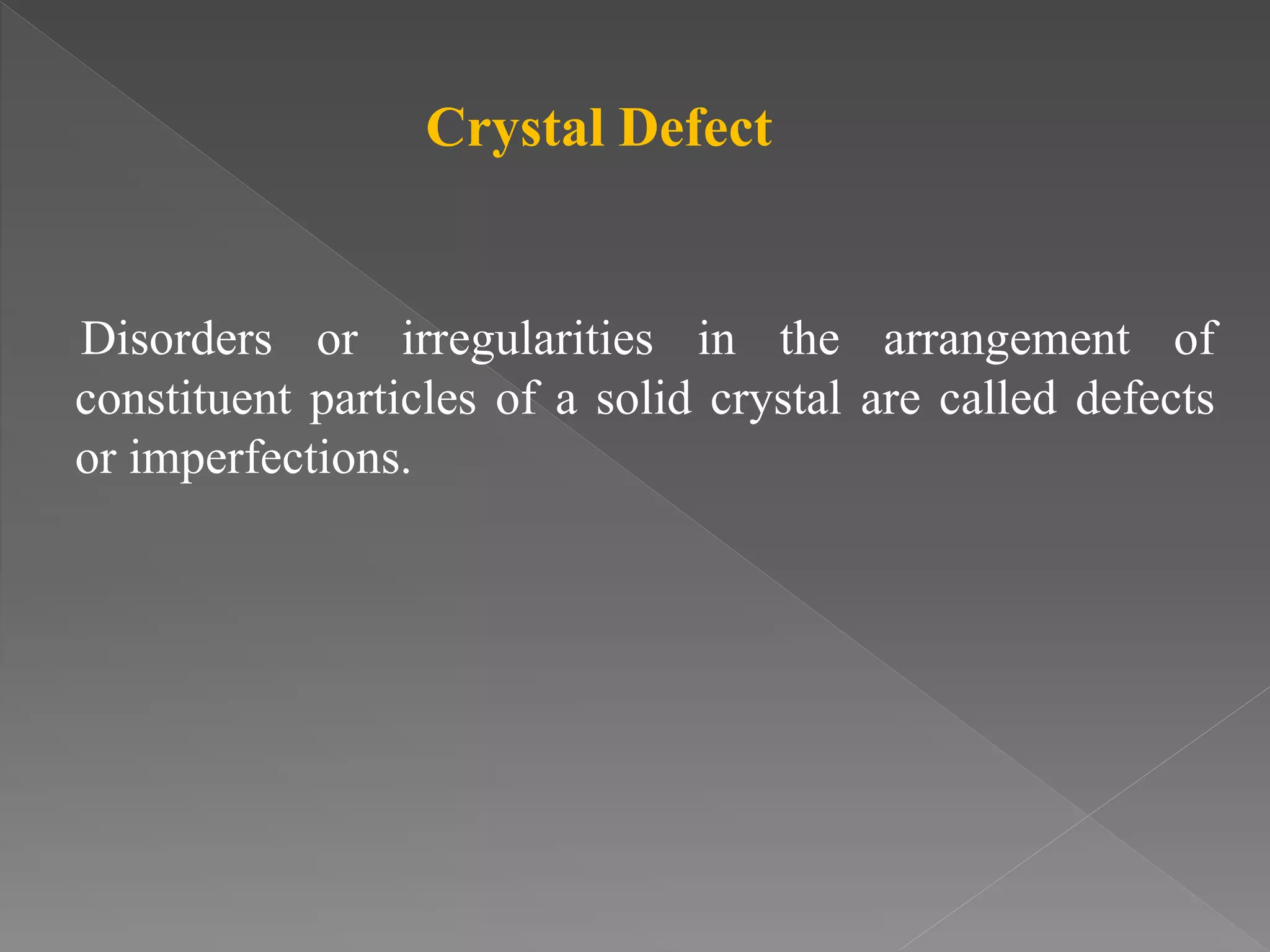 Crystal Defect

Disorders or irregularities in the arrangement of constituent particles of a solid crystal are called defects or imperfections.